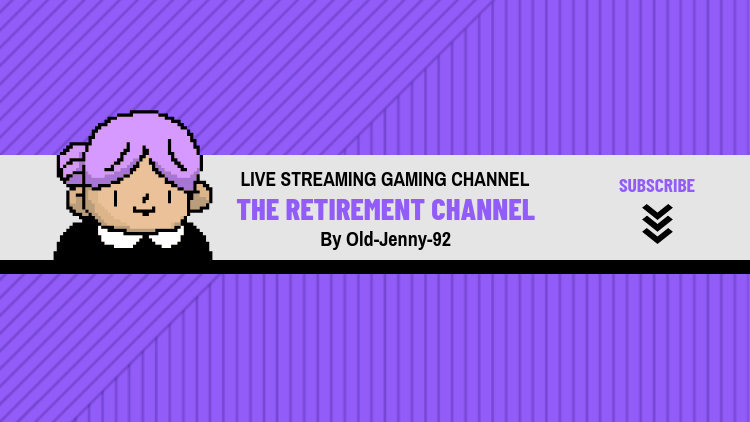 LIVE STREAMING GAMING CHANNEL
THE RETIREMENT CHANNEL
By Old-Jenny-92

SUBSCRIBE